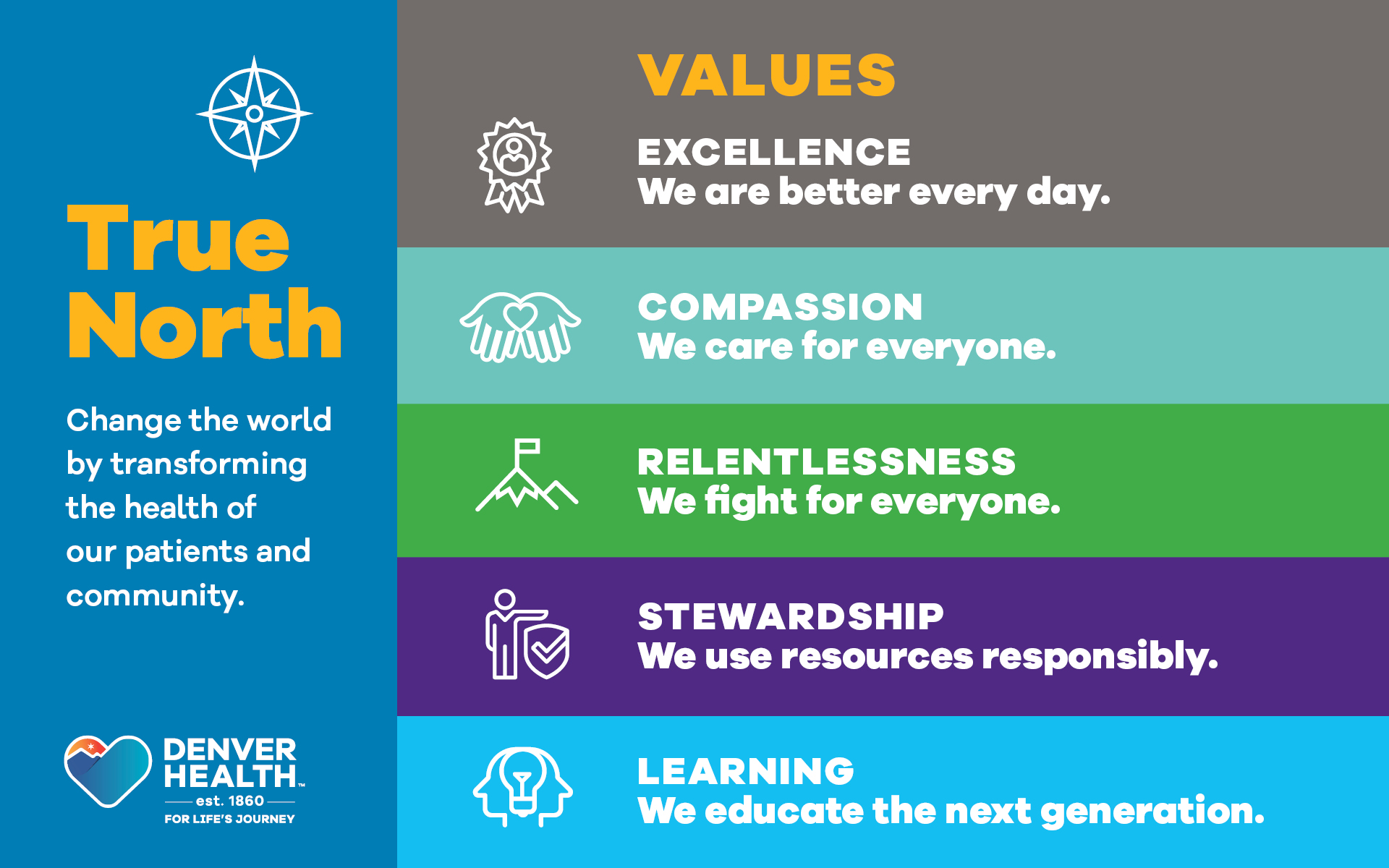 True North

Change the world by transforming the health of our patients and community.

DENVER HEALTH™
est. 1860
FOR LIFE'S JOURNEY

VALUES

EXCELLENCE
We are better every day.

COMPASSION
We care for everyone.

RELENTLESSNESS
We fight for everyone.

STEWARDSHIP
We use resources responsibly.

LEARNING
We educate the next generation.